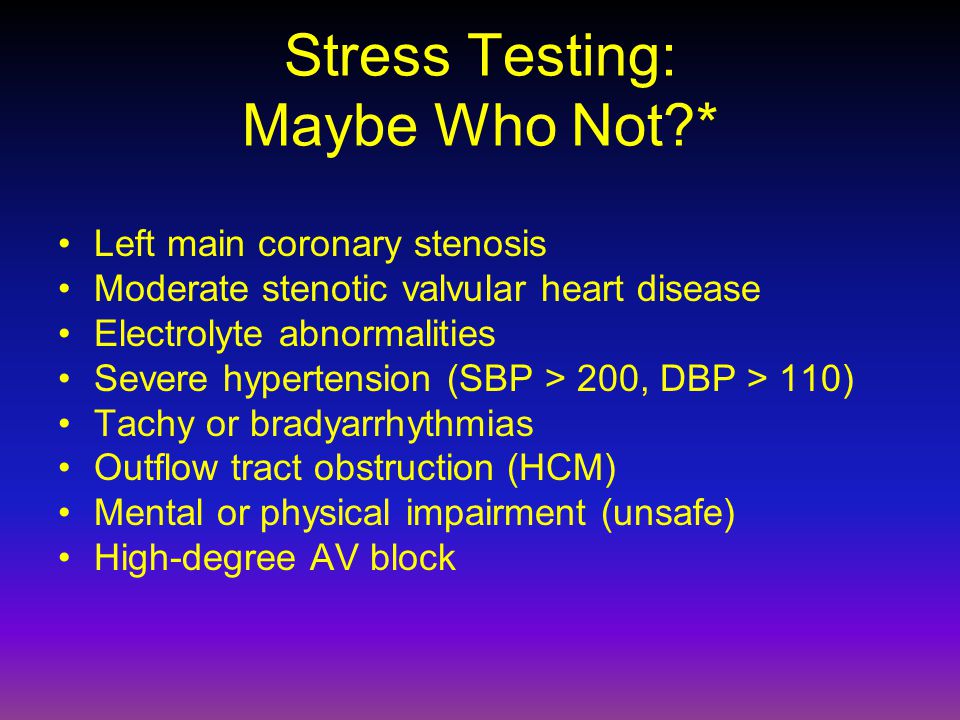 Stress Testing:
Maybe Who Not?*

• Left main coronary stenosis
• Moderate stenotic valvular heart disease
• Electrolyte abnormalities
• Severe hypertension (SBP > 200, DBP > 110)
• Tachy or bradyarrhythmias
• Outflow tract obstruction (HCM)
• Mental or physical impairment (unsafe)
• High-degree AV block